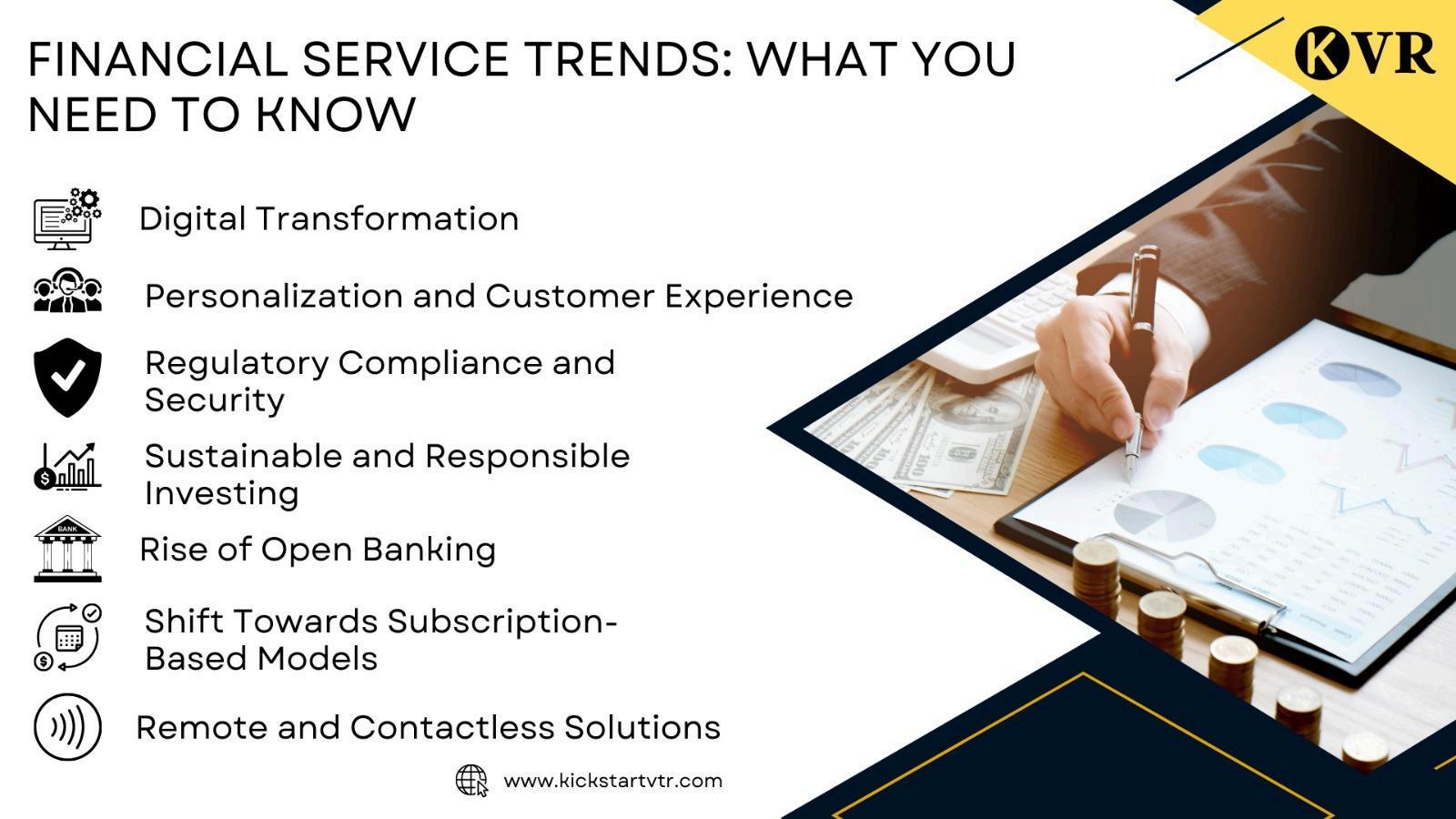 FINANCIAL SERVICE TRENDS: WHAT YOU NEED TO KNOW

KVR

Digital Transformation

Personalization and Customer Experience

Regulatory Compliance and Security

Sustainable and Responsible Investing

BANK

Rise of Open Banking

Shift Towards Subscription-Based Models

Remote and Contactless Solutions

www.kickstartvtr.com